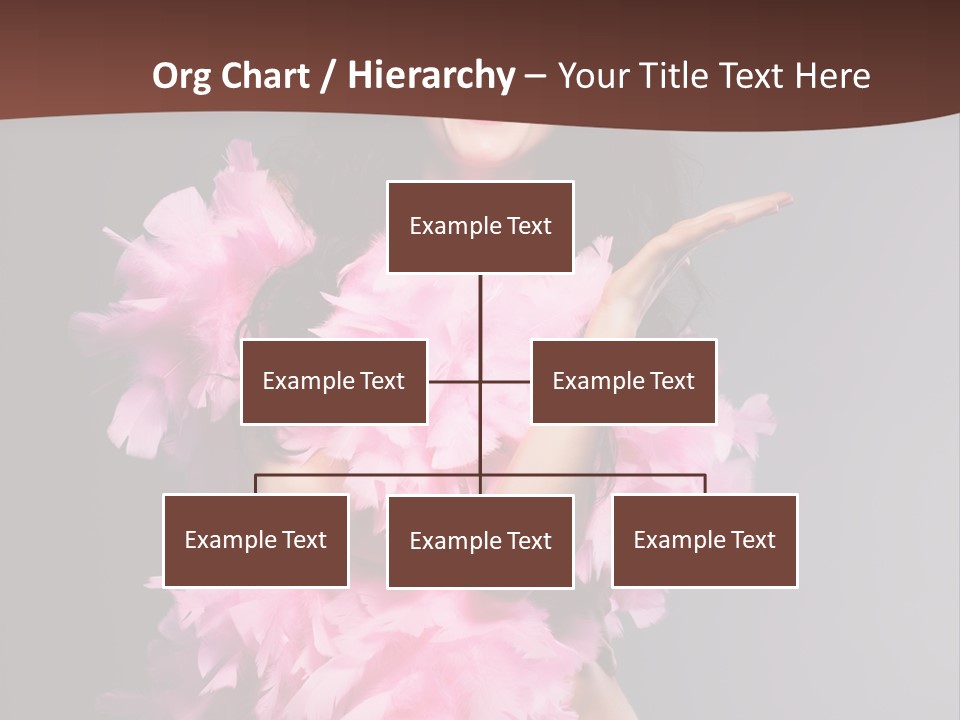 Org Chart / Hierarchy – Your Title Text Here

Example Text

Example Text

Example Text

Example Text

Example Text

Example Text